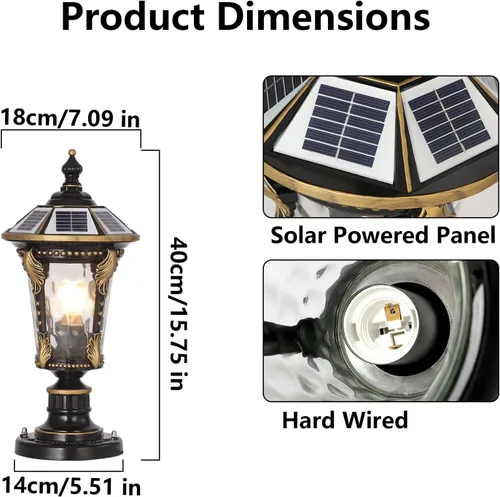 Product Dimensions

18cm/7.09 in

40cm/15.75 in

14cm/5.51 in

Solar Powered Panel

Hard Wired